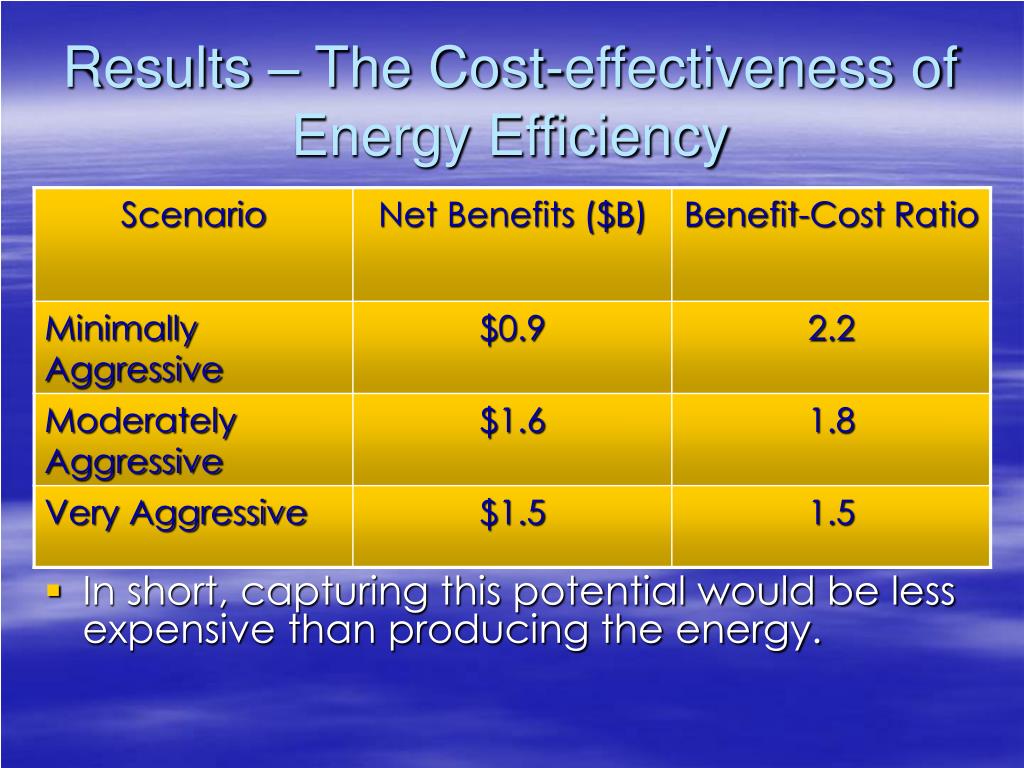 Results – The Cost-effectiveness of Energy Efficiency

| Scenario | Net Benefits (\$B) | Benefit-Cost Ratio |
|---|---|---|
| Minimally Aggressive | \$0.9 | 2.2 |
| Moderately Aggressive | \$1.6 | 1.8 |
| Very Aggressive | \$1.5 | 1.5 |

▪ In short, capturing this potential would be less expensive than producing the energy.